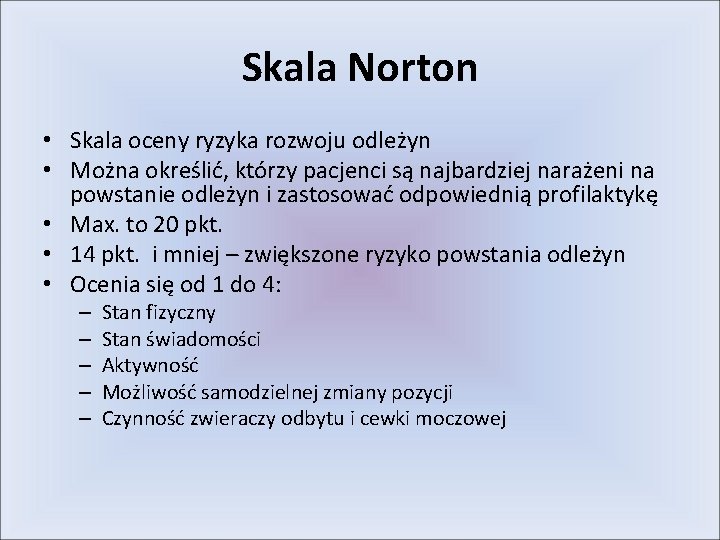 Skala Norton

• Skala oceny ryzyka rozwoju odleżyn
• Można określić, którzy pacjenci są najbardziej narażeni na powstanie odleżyn i zastosować odpowiednią profilaktykę
• Max. to 20 pkt.
• 14 pkt. i mniej – zwiększone ryzyko powstania odleżyn
• Ocenia się od 1 do 4:
– Stan fizyczny
– Stan świadomości
– Aktywność
– Możliwość samodzielnej zmiany pozycji
– Czynność zwieraczy odbytu i cewki moczowej